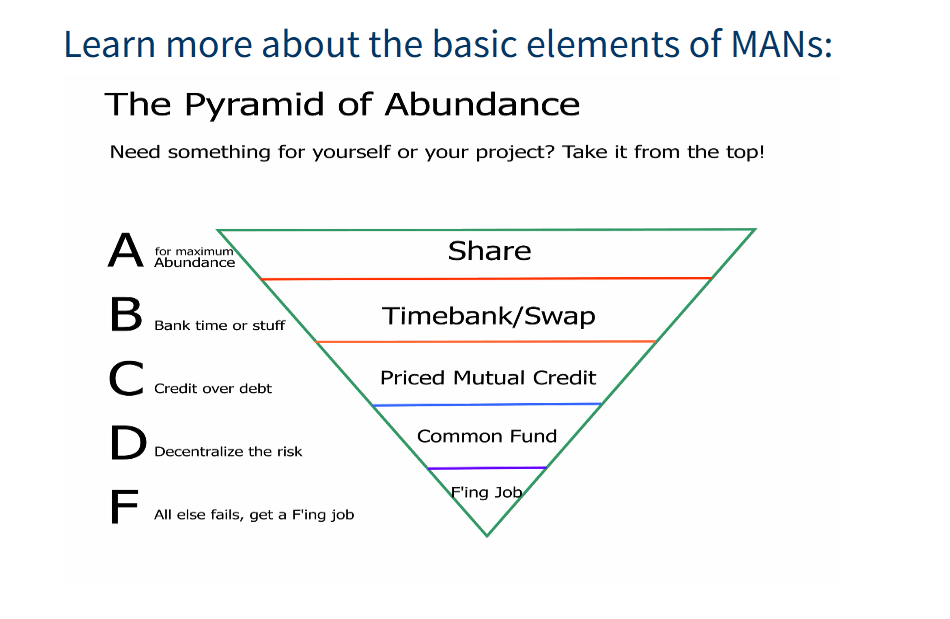 Learn more about the basic elements of MANs:

The Pyramid of Abundance

Need something for yourself or your project? Take it from the top!

A for maximum Abundance

B Bank time or stuff

C Credit over debt

D Decentralize the risk

F All else fails, get a F'ing job

Share

Timebank/Swap

Priced Mutual Credit

Common Fund

F'ing Job